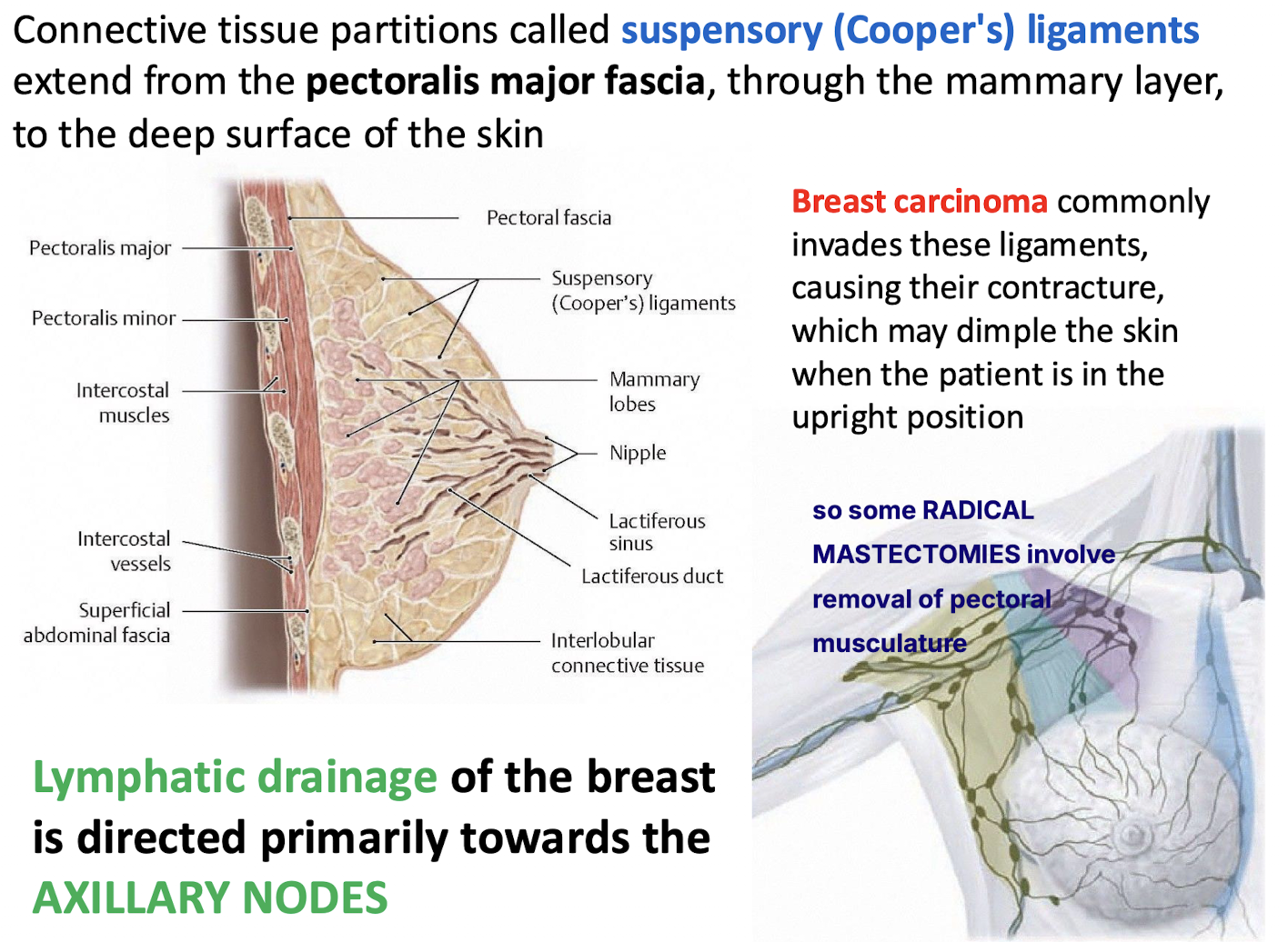 Connective tissue partitions called suspensory (Cooper's) ligaments extend from the pectoralis major fascia, through the mammary layer, to the deep surface of the skin

Pectoralis major

Pectoralis minor

Intercostal muscles

Intercostal vessels

Superficial abdominal fascia

Pectoral fascia

Suspensory (Cooper's) ligaments

Mammary lobes

Nipple

Lactiferous sinus

Lactiferous duct

Interlobular connective tissue

Breast carcinoma commonly invades these ligaments, causing their contracture, which may dimple the skin when the patient is in the upright position

so some RADICAL MASTECTOMIES involve removal of pectoral musculature

Lymphatic drainage of the breast is directed primarily towards the AXILLARY NODES